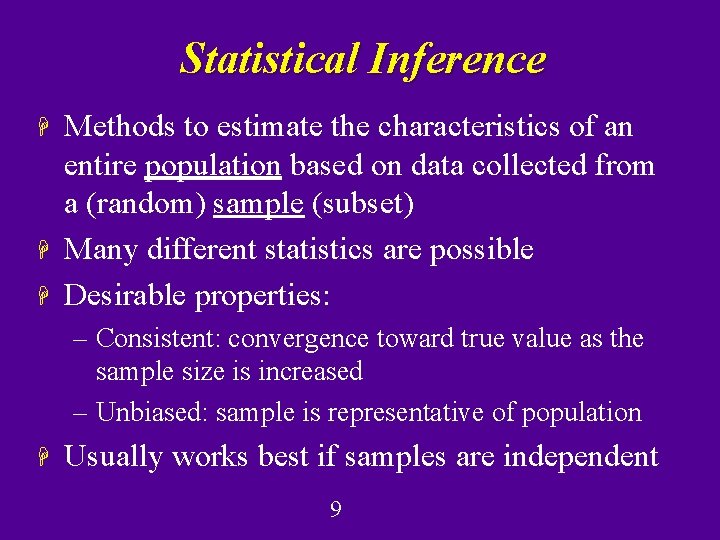 Statistical Inference

Methods to estimate the characteristics of an entire population based on data collected from a (random) sample (subset)

Many different statistics are possible

Desirable properties:

– Consistent: convergence toward true value as the sample size is increased

– Unbiased: sample is representative of population

Usually works best if samples are independent

9